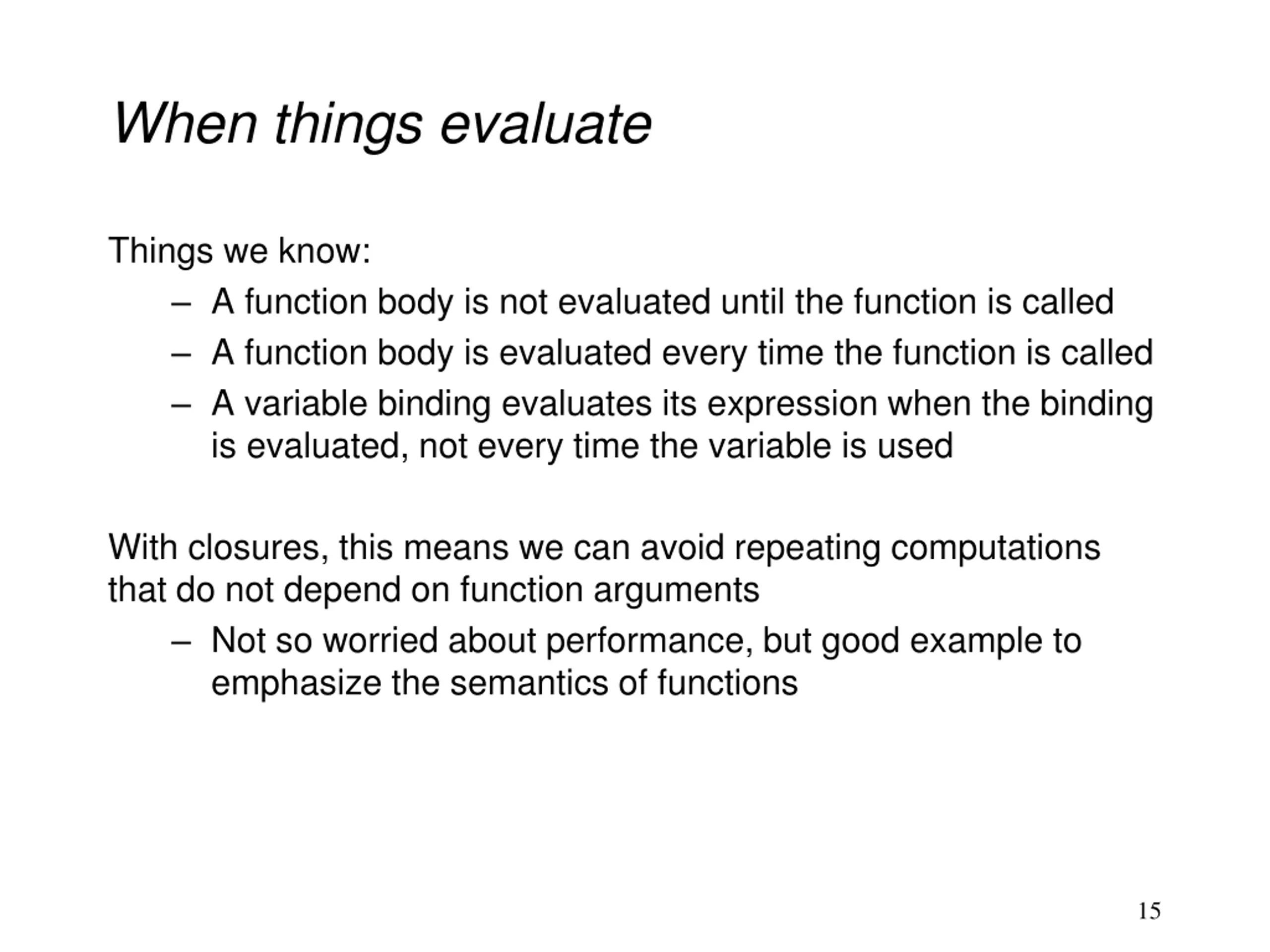 When things evaluate

Things we know:

– A function body is not evaluated until the function is called
– A function body is evaluated every time the function is called
– A variable binding evaluates its expression when the binding is evaluated, not every time the variable is used

With closures, this means we can avoid repeating computations that do not depend on function arguments

– Not so worried about performance, but good example to emphasize the semantics of functions

15